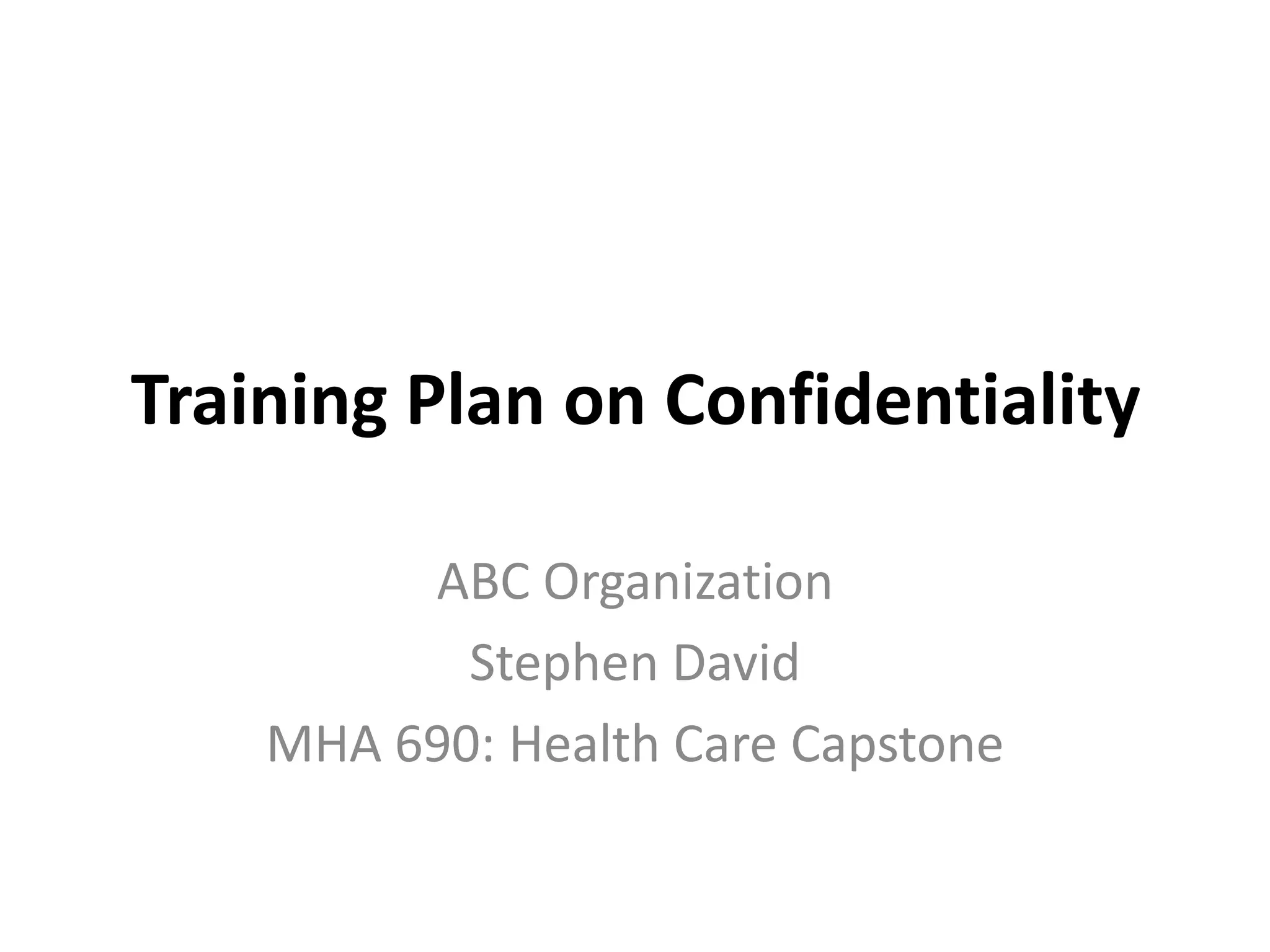 Training Plan on Confidentiality

ABC Organization
Stephen David
MHA 690: Health Care Capstone